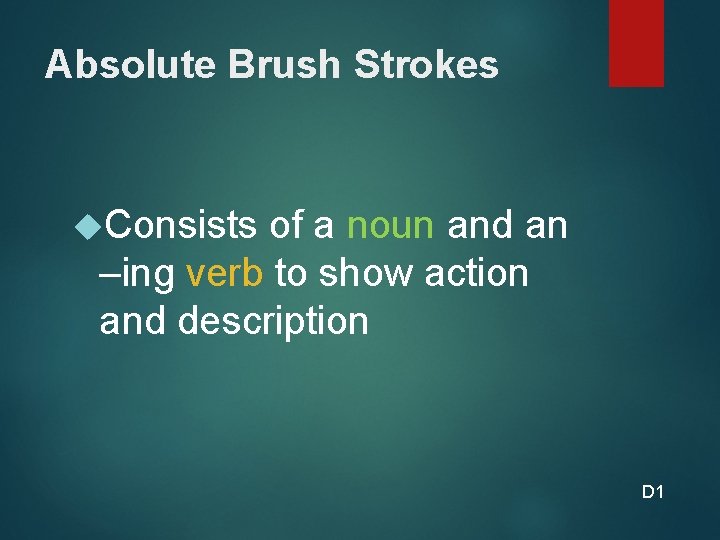 Absolute Brush Strokes

◆Consists of a noun and an –ing verb to show action and description

D1